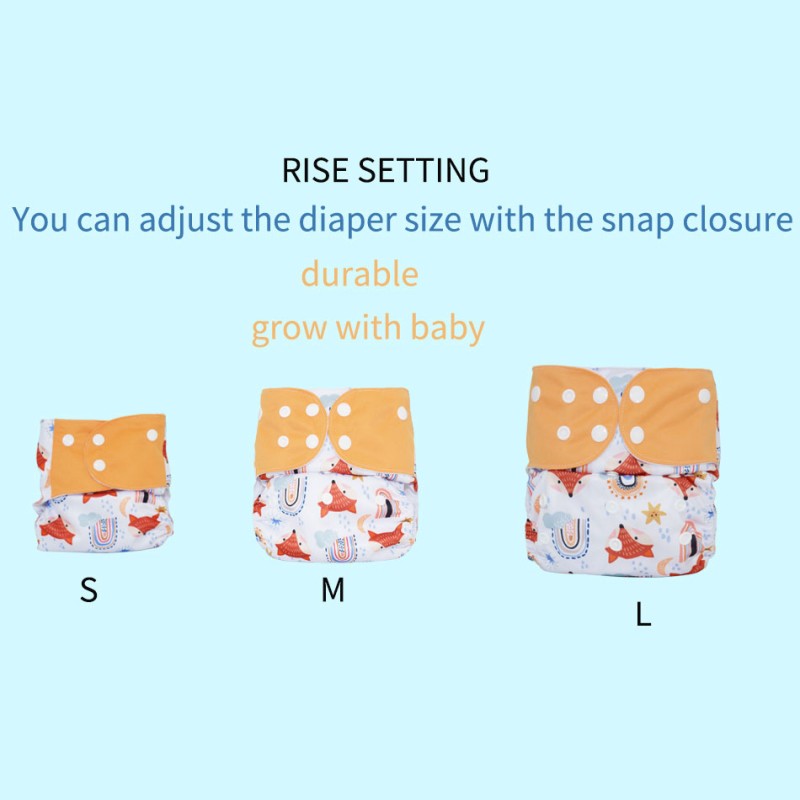 RISE SETTING
You can adjust the diaper size with the snap closure
durable
grow with baby

S

M

L